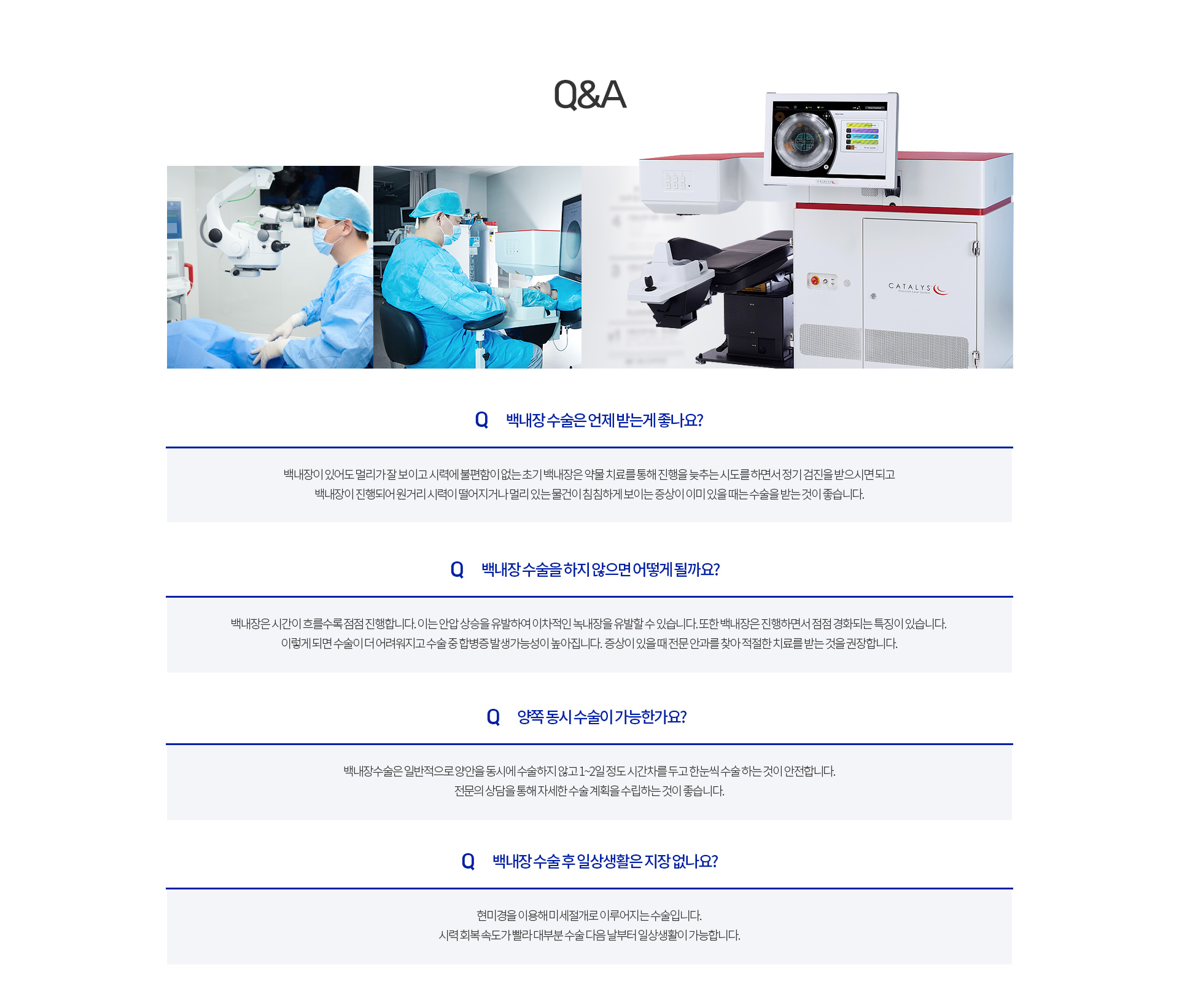 Q&A

CATALYS

Q 백내장 수술은 언제 받는게 좋나요?

백내장이 있어도 멀리가 잘 보이고 시력에 불편함이 없는 초기 백내장은 약물 치료를 통해 진행을 늦추는 시도를 하면서 정기 검진을 받으시면 되고
백내장이 진행되어 원거리 시력이 떨어지거나 멀리 있는 물건이 침침하게 보이는 증상이 이미 있을 때는 수술을 받는 것이 좋습니다.

Q 백내장 수술을 하지 않으면 어떻게 될까요?

백내장은 시간이 흐를수록 점점 진행합니다. 이는 안압 상승을 유발하여 이차적인 녹내장을 유발할 수 있습니다. 또한 백내장은 진행하면서 점점 경화되는 특징이 있습니다.
이렇게 되면 수술이 더 어려워지고 수술 중 합병증 발생가능성이 높아집니다. 증상이 있을 때 전문 안과를 찾아 적절한 치료를 받는 것을 권장합니다.

Q 양쪽 동시 수술이 가능한가요?

백내장수술은 일반적으로 양안을 동시에 수술하지 않고 1~2일 정도 시간차를 두고 한눈씩 수술 하는 것이 안전합니다.
전문의 상담을 통해 자세한 수술 계획을 수립하는 것이 좋습니다.

Q 백내장 수술 후 일상생활은 지장 없나요?

현미경을 이용해 미세절개로 이루어지는 수술입니다.
시력 회복 속도가 빨라 대부분 수술 다음 날부터 일상생활이 가능합니다.